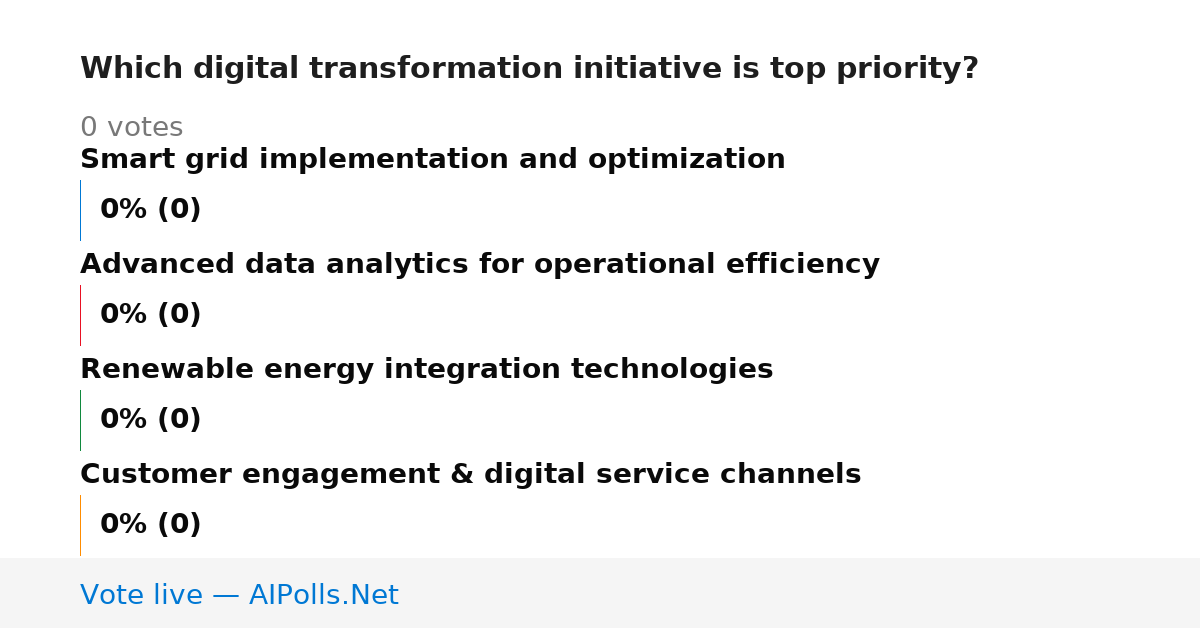 Which digital transformation initiative is top priority?

0 votes

Smart grid implementation and optimization

0% (0)

Advanced data analytics for operational efficiency

0% (0)

Renewable energy integration technologies

0% (0)

Customer engagement & digital service channels

0% (0)

Vote live — AIPolls.Net